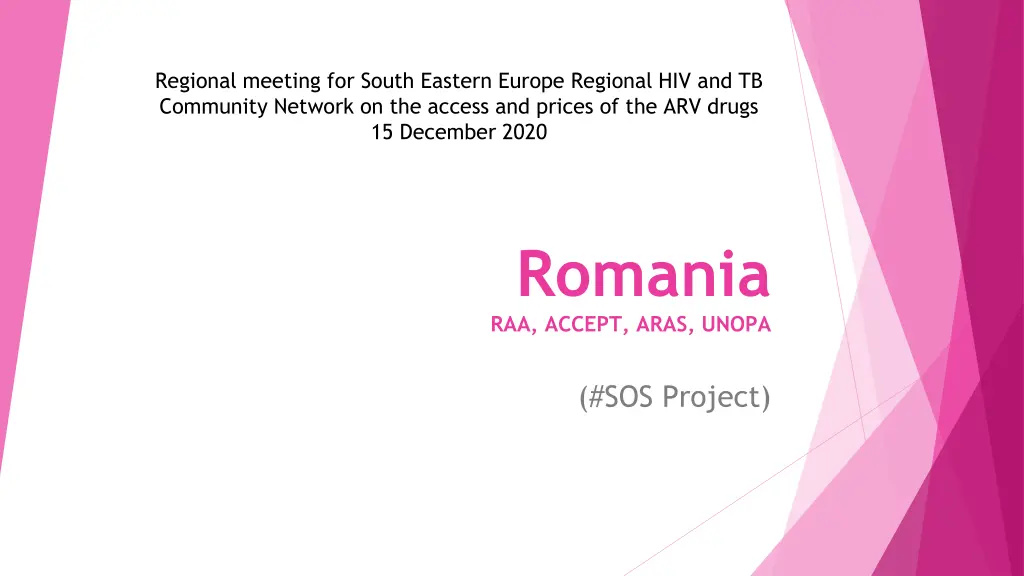 Regional meeting for South Eastern Europe Regional HIV and TB Community Network on the access and prices of the ARV drugs
15 December 2020

Romania
RAA, ACCEPT, ARAS, UNOPA

(#SOS Project)